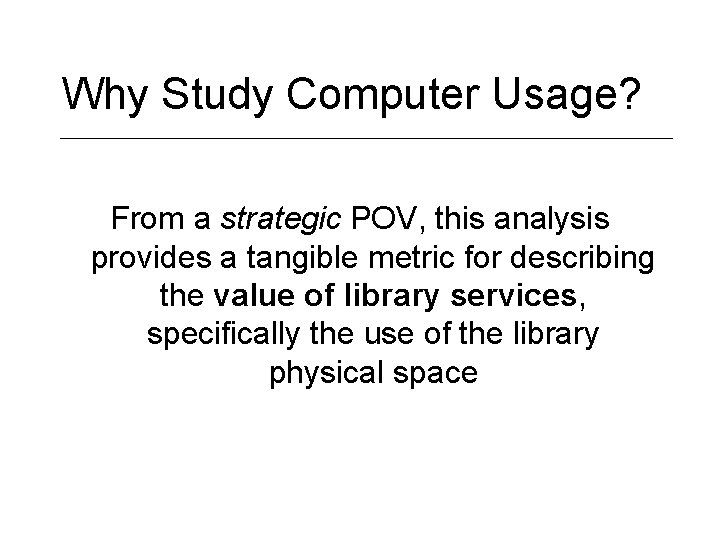 Why Study Computer Usage?

From a strategic POV, this analysis provides a tangible metric for describing the value of library services, specifically the use of the library physical space